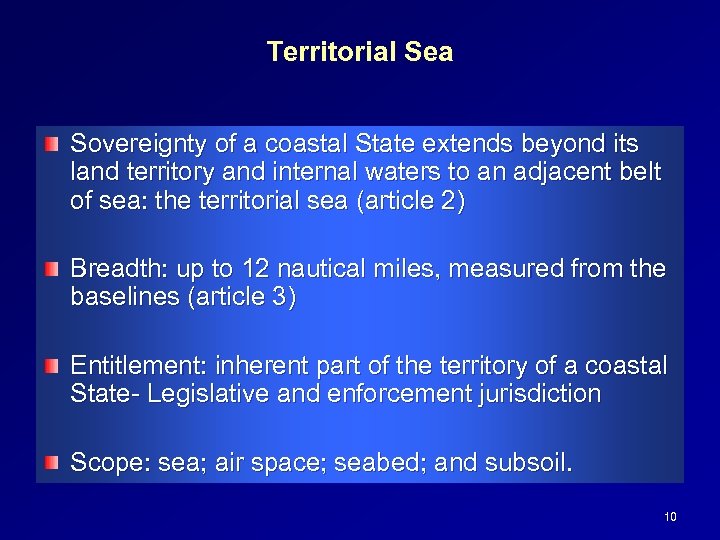 Territorial Sea

Sovereignty of a coastal State extends beyond its land territory and internal waters to an adjacent belt of sea: the territorial sea (article 2)

Breadth: up to 12 nautical miles, measured from the baselines (article 3)

Entitlement: inherent part of the territory of a coastal State- Legislative and enforcement jurisdiction

Scope: sea; air space; seabed; and subsoil.

10